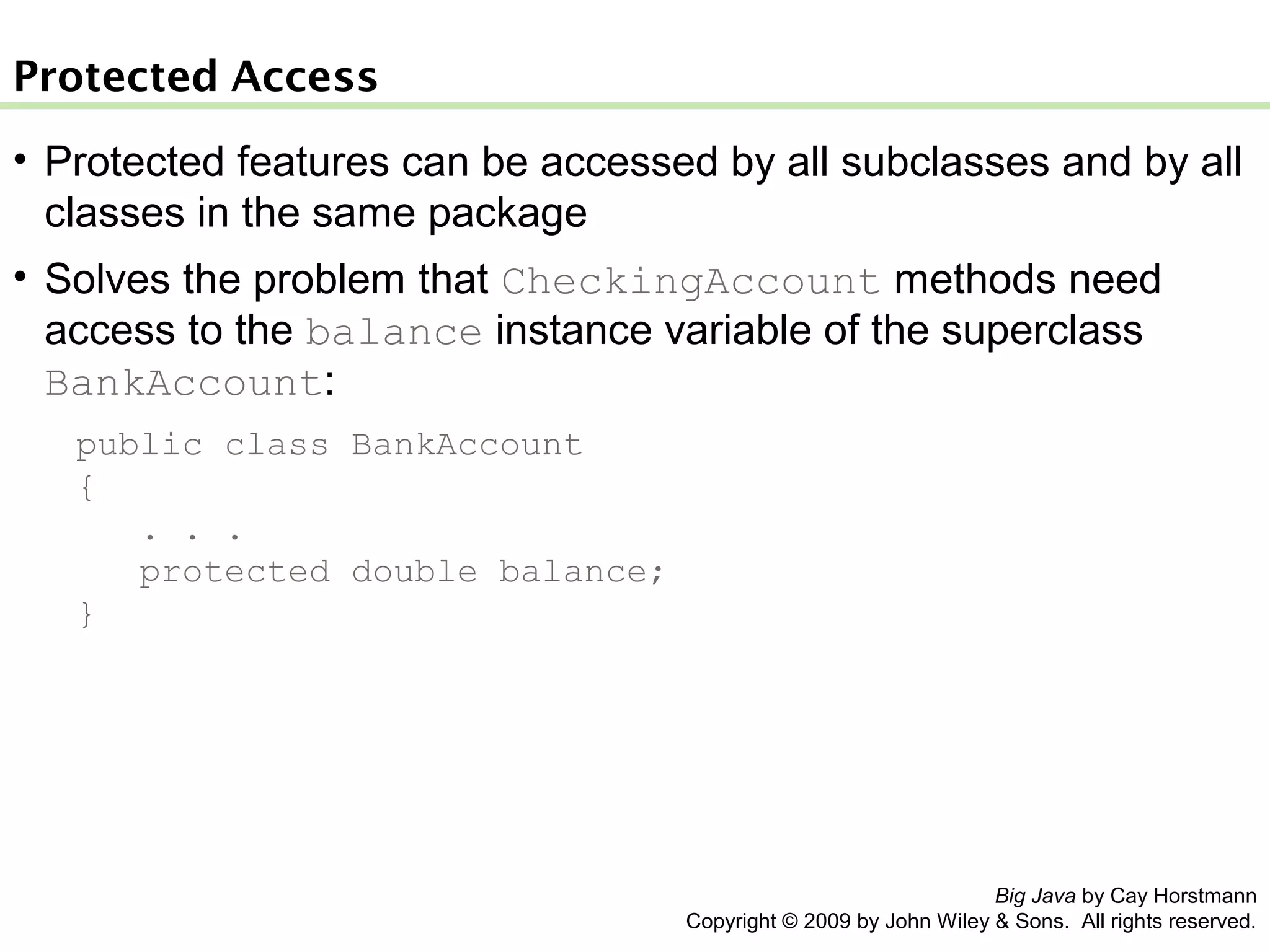 Protected Access

• Protected features can be accessed by all subclasses and by all classes in the same package

• Solves the problem that CheckingAccount methods need access to the balance instance variable of the superclass BankAccount:

public class BankAccount
{
   . . .
   protected double balance;
}

Big Java by Cay Horstmann
Copyright © 2009 by John Wiley & Sons. All rights reserved.